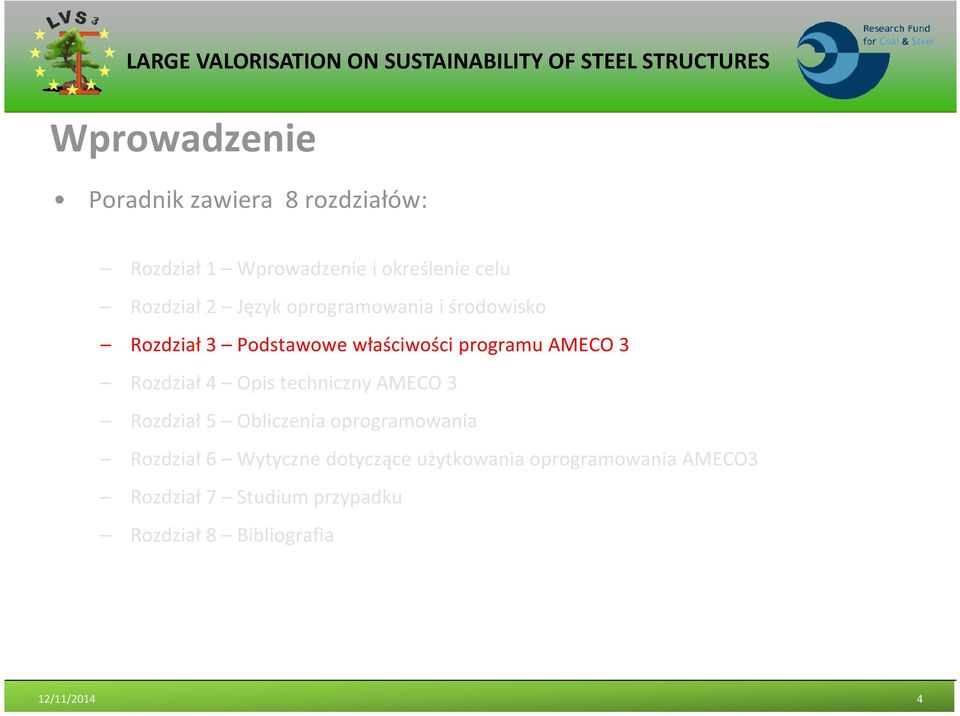 LVS 3

LARGE VALORISATION ON SUSTAINABILITY OF STEEL STRUCTURES

Research Fund for Coal & Steel

Wprowadzenie

• Poradnik zawiera 8 rozdziałów:

– Rozdział 1 – Wprowadzenie i określenie celu
– Rozdział 2 – Język oprogramowania i środowisko
– Rozdział 3 – Podstawowe właściwości programu AMECO 3
– Rozdział 4 – Opis techniczny AMECO 3
– Rozdział 5 – Obliczenia oprogramowania
– Rozdział 6 – Wytyczne dotyczące użytkowania oprogramowania AMECO3
– Rozdział 7 – Studium przypadku
– Rozdział 8 – Bibliografia

12/11/2014

4